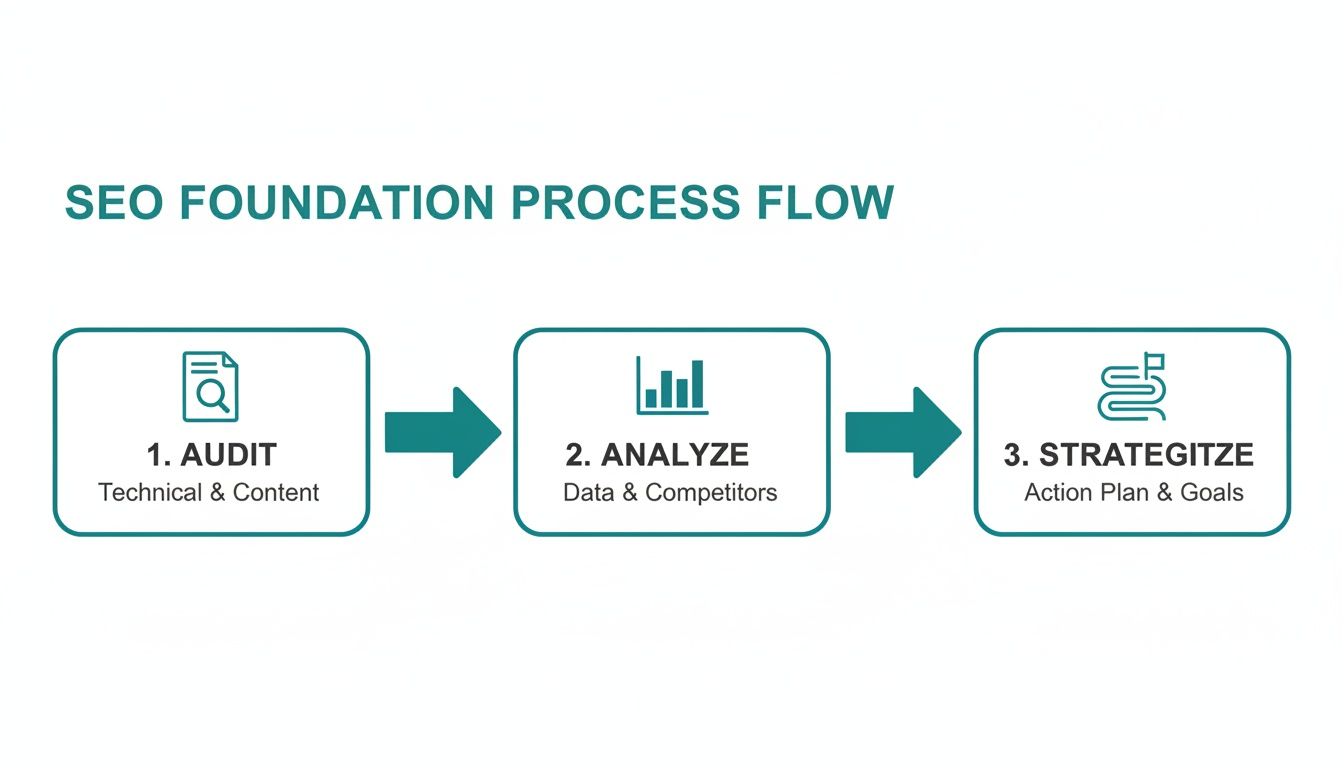 SEO FOUNDATION PROCESS FLOW

1. AUDIT
Technical & Content

2. ANALYZE
Data & Competitors

3. STRATEGITZE
Action Plan & Goals